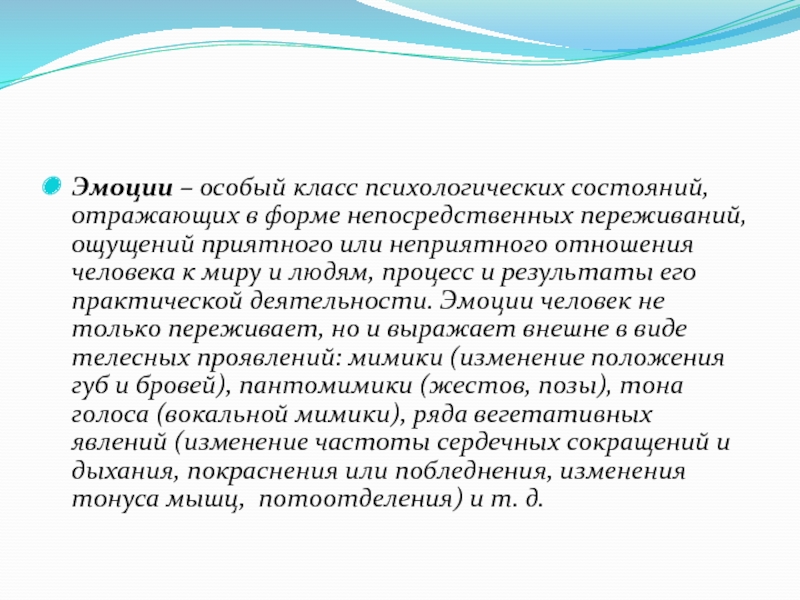 Эмоции – особый класс психологических состояний, отражающих в форме непосредственных переживаний, ощущений приятного или неприятного отношения человека к миру и людям, процесс и результаты его практической деятельности. Эмоции человек не только переживает, но и выражает внешне в виде телесных проявлений: мимики (изменение положения губ и бровей), пантомимики (жестов, позы), тона голоса (вокальной мимики), ряда вегетативных явлений (изменение частоты сердечных сокращений и дыхания, покраснения или побледнения, изменения тонуса мышц, потоотделения) и т. д.